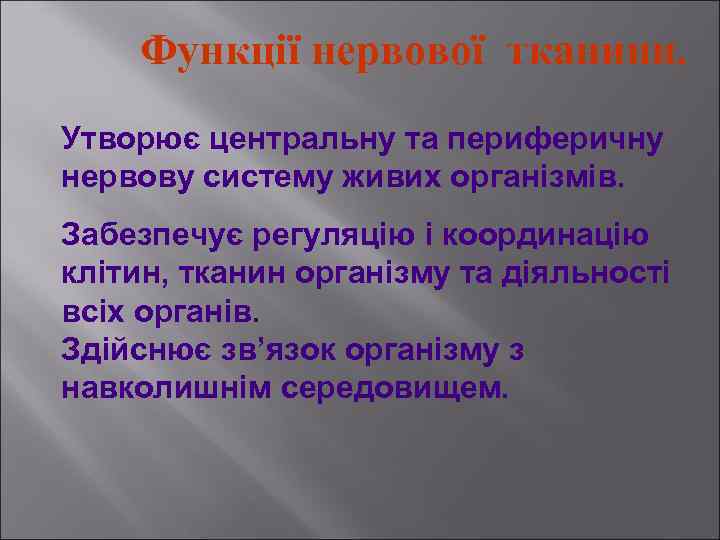 Функції нервової тканини.

Утворює центральну та периферичну нервову систему живих організмів.

Забезпечує регуляцію і координацію клітин, тканин організму та діяльності всіх органів.
Здійснює зв'язок організму з навколишнім середовищем.